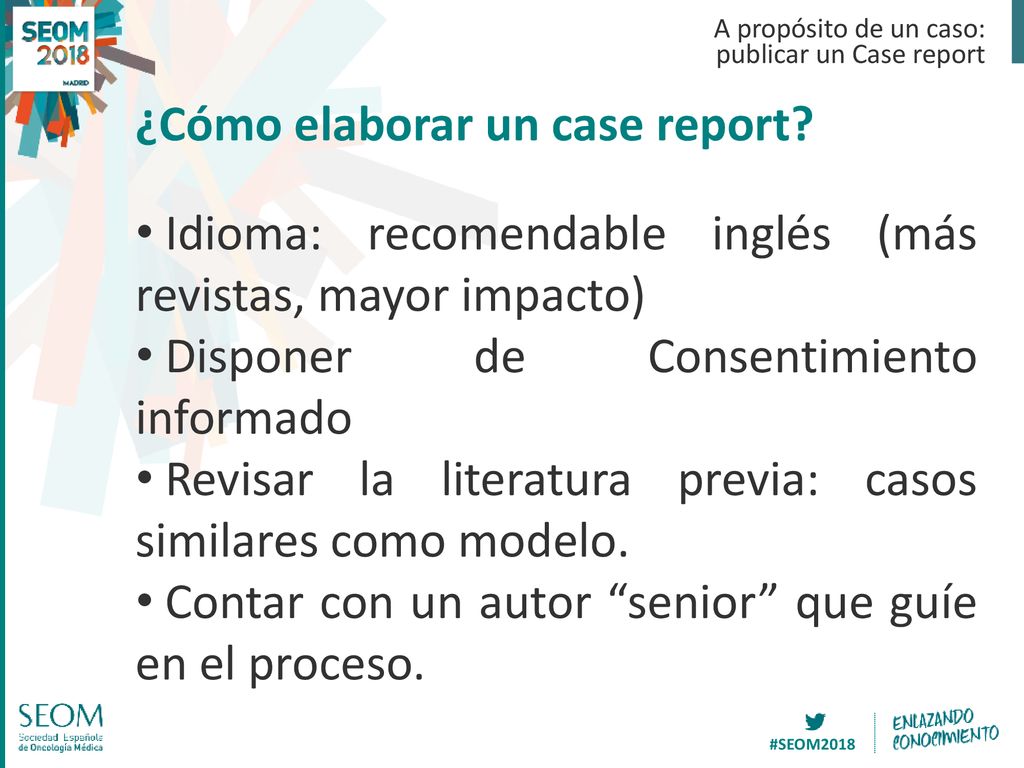 SEOM 2018 MADRID

A propósito de un caso: publicar un Case report

¿Cómo elaborar un case report?

• Idioma: recomendable inglés (más revistas, mayor impacto)
• Disponer de Consentimiento informado
• Revisar la literatura previa: casos similares como modelo.
• Contar con un autor “senior” que guíe en el proceso.

SEOM Sociedad Española de Oncología Médica

#SEOM2018

ENLAZANDO CONOCIMIENTO